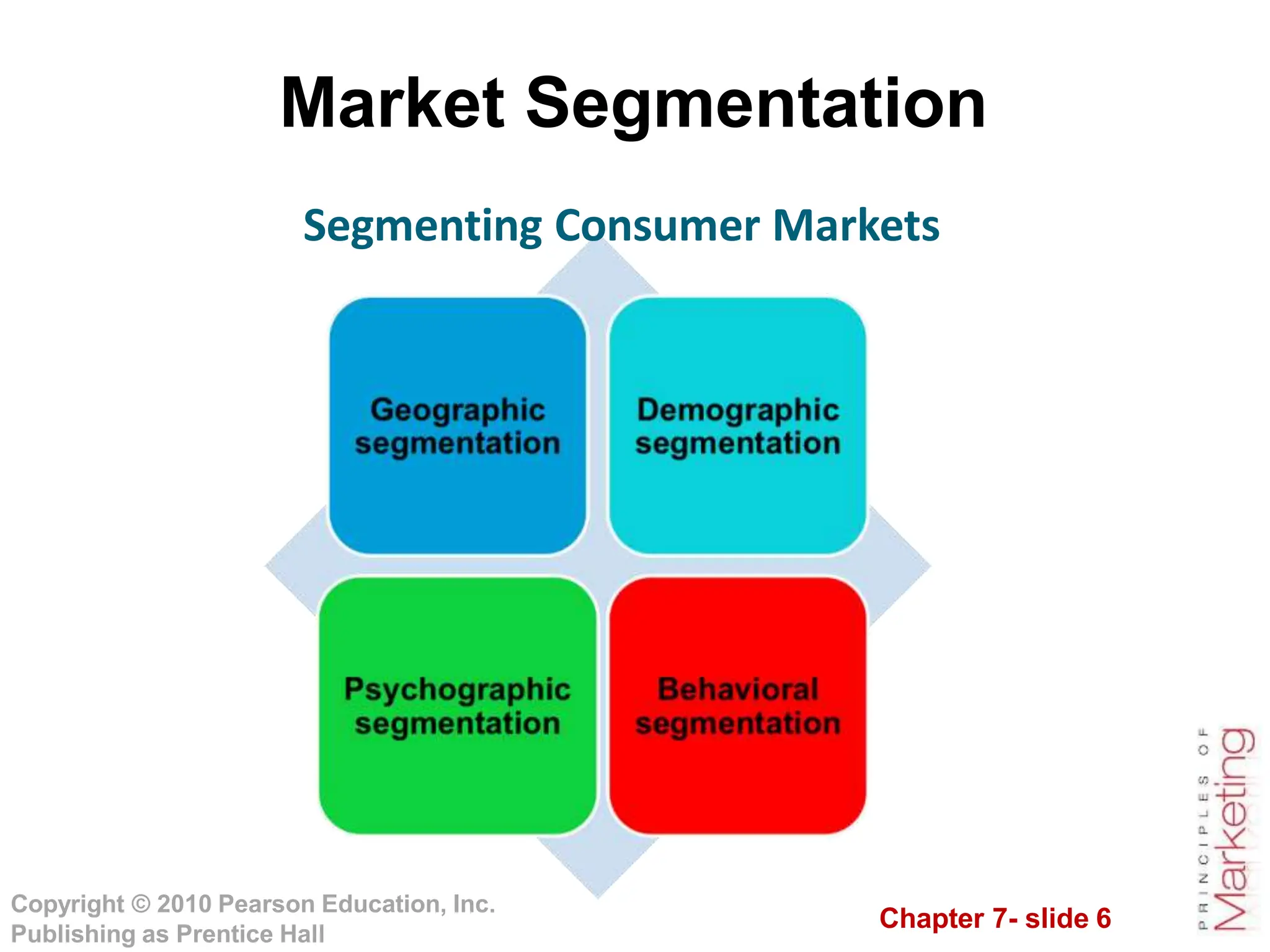 Market Segmentation

Segmenting Consumer Markets

Geographic segmentation

Demographic segmentation

Psychographic segmentation

Behavioral segmentation

Copyright © 2010 Pearson Education, Inc. Publishing as Prentice Hall

Chapter 7- slide 6

PRINCIPLES OF Marketing